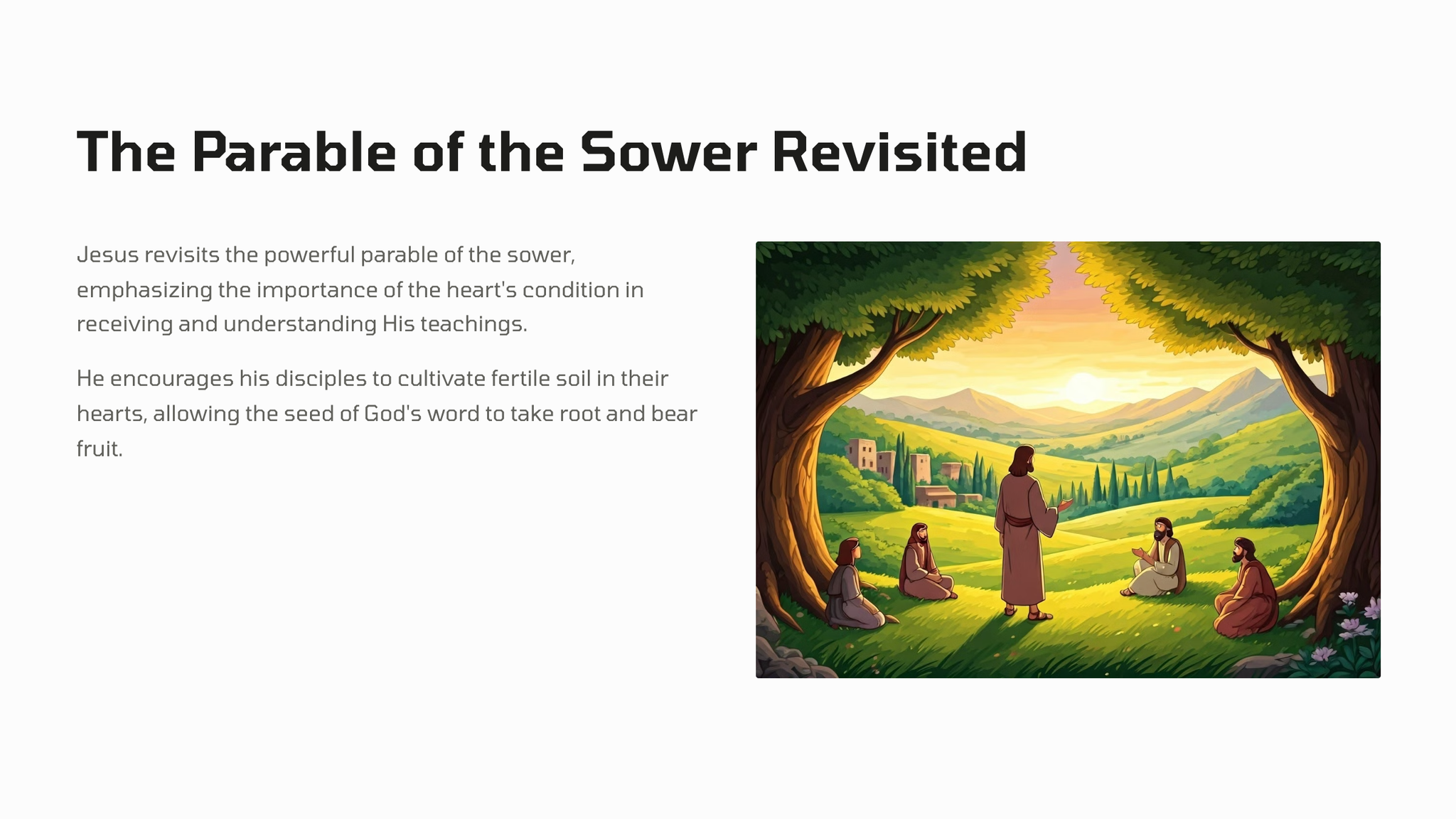 The Parable of the Sower Revisited

Jesus revisits the powerful parable of the sower, emphasizing the importance of the heart's condition in receiving and understanding His teachings.

He encourages his disciples to cultivate fertile soil in their hearts, allowing the seed of God's word to take root and bear fruit.